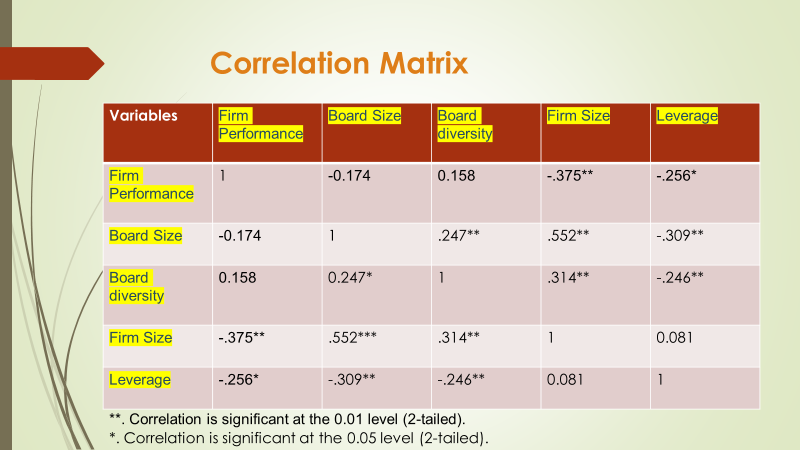 Correlation Matrix

| Variables | Firm Performance | Board Size | Board diversity | Firm Size | Leverage |
|---|---|---|---|---|---|
| Firm Performance | 1 | -0.174 | 0.158 | -.375** | -.256* |
| Board Size | -0.174 | 1 | .247** | .552** | -.309** |
| Board diversity | 0.158 | 0.247* | 1 | .314** | -.246** |
| Firm Size | -.375** | .552*** | .314** | 1 | 0.081 |
| Leverage | -.256* | -.309** | -.246** | 0.081 | 1 |

**. Correlation is significant at the 0.01 level (2-tailed).
*. Correlation is significant at the 0.05 level (2-tailed).